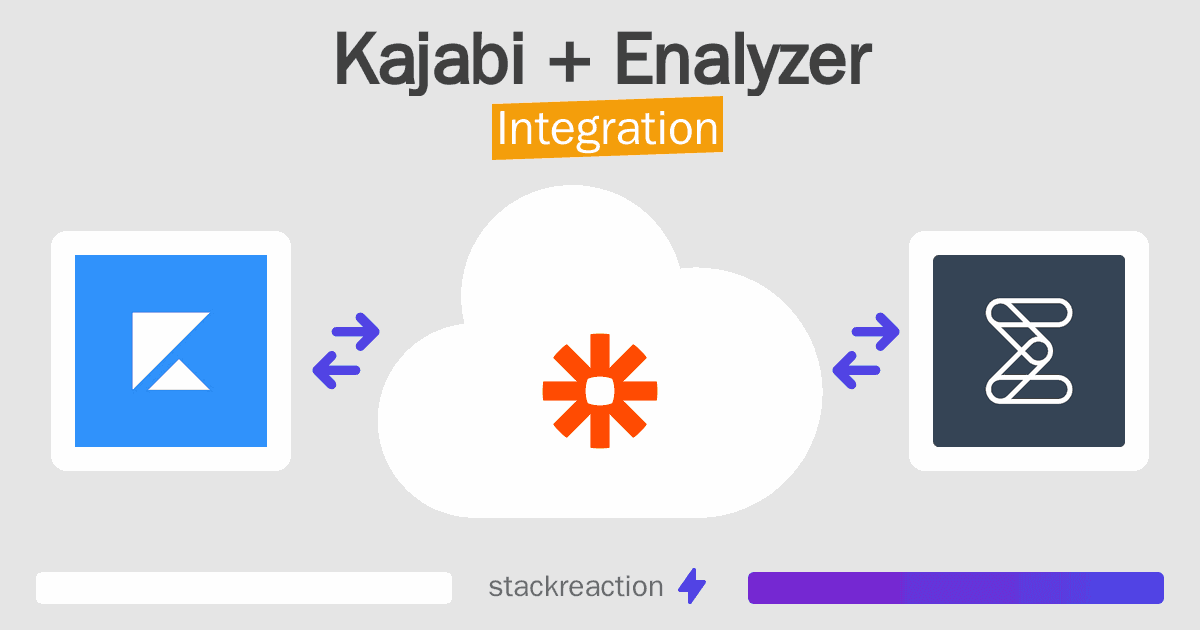 Kajabi + Enalyzer
Integration

stackreaction